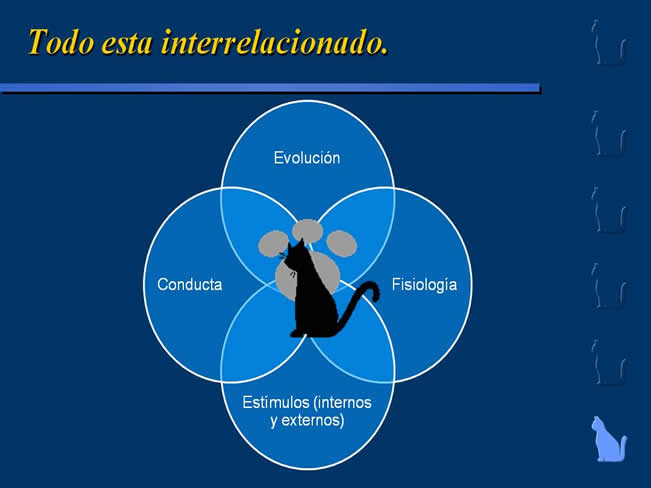 Todo esta interrelacionado.

Evolución

Conducta

Fisiología

Estímulos (internos y externos)